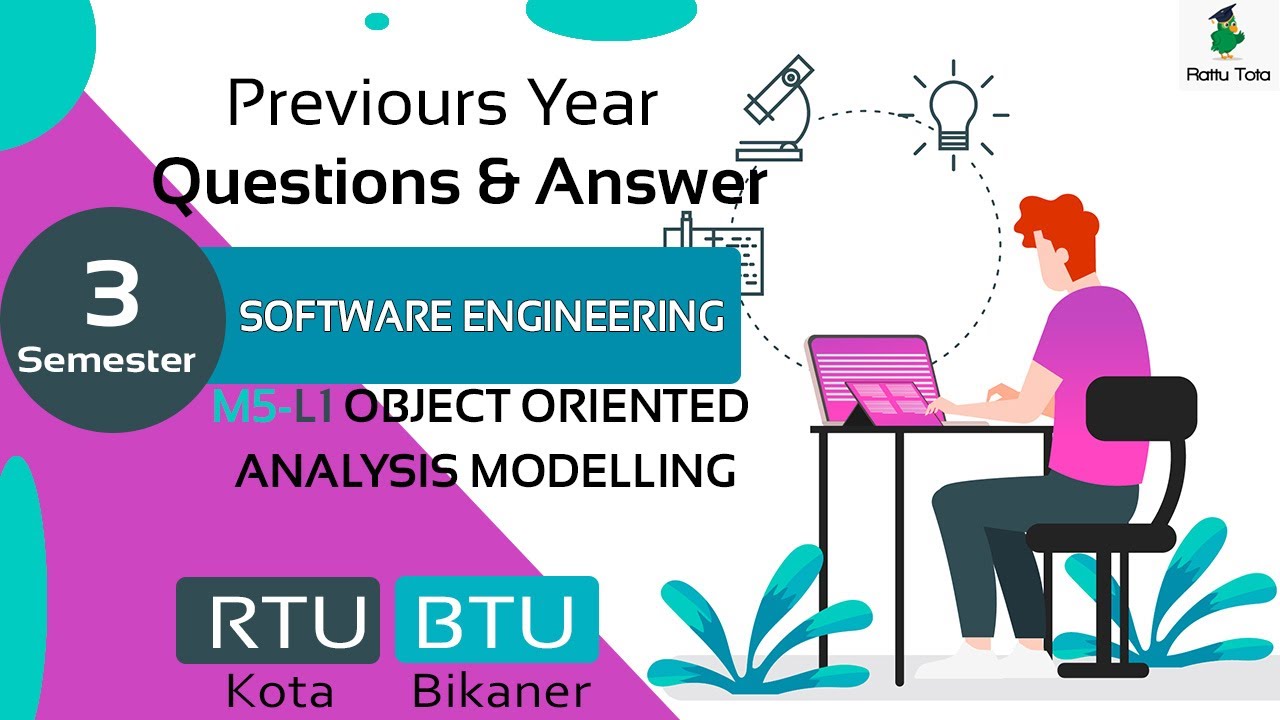 Rattu Tota

Previours Year
Questions & Answer

3
Semester

SOFTWARE ENGINEERING

M5-L1 OBJECT ORIENTED ANALYSIS MODELLING

RTU
Kota

BTU
Bikaner